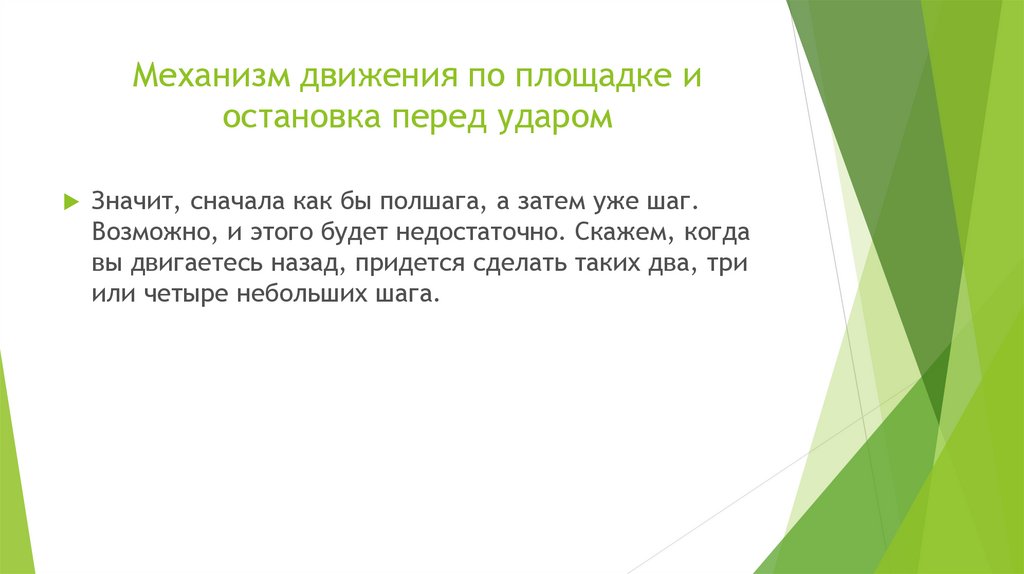 Механизм движения по площадке и остановка перед ударом

Значит, сначала как бы полшага, а затем уже шаг. Возможно, и этого будет недостаточно. Скажем, когда вы двигаетесь назад, придется сделать таких два, три или четыре небольших шага.